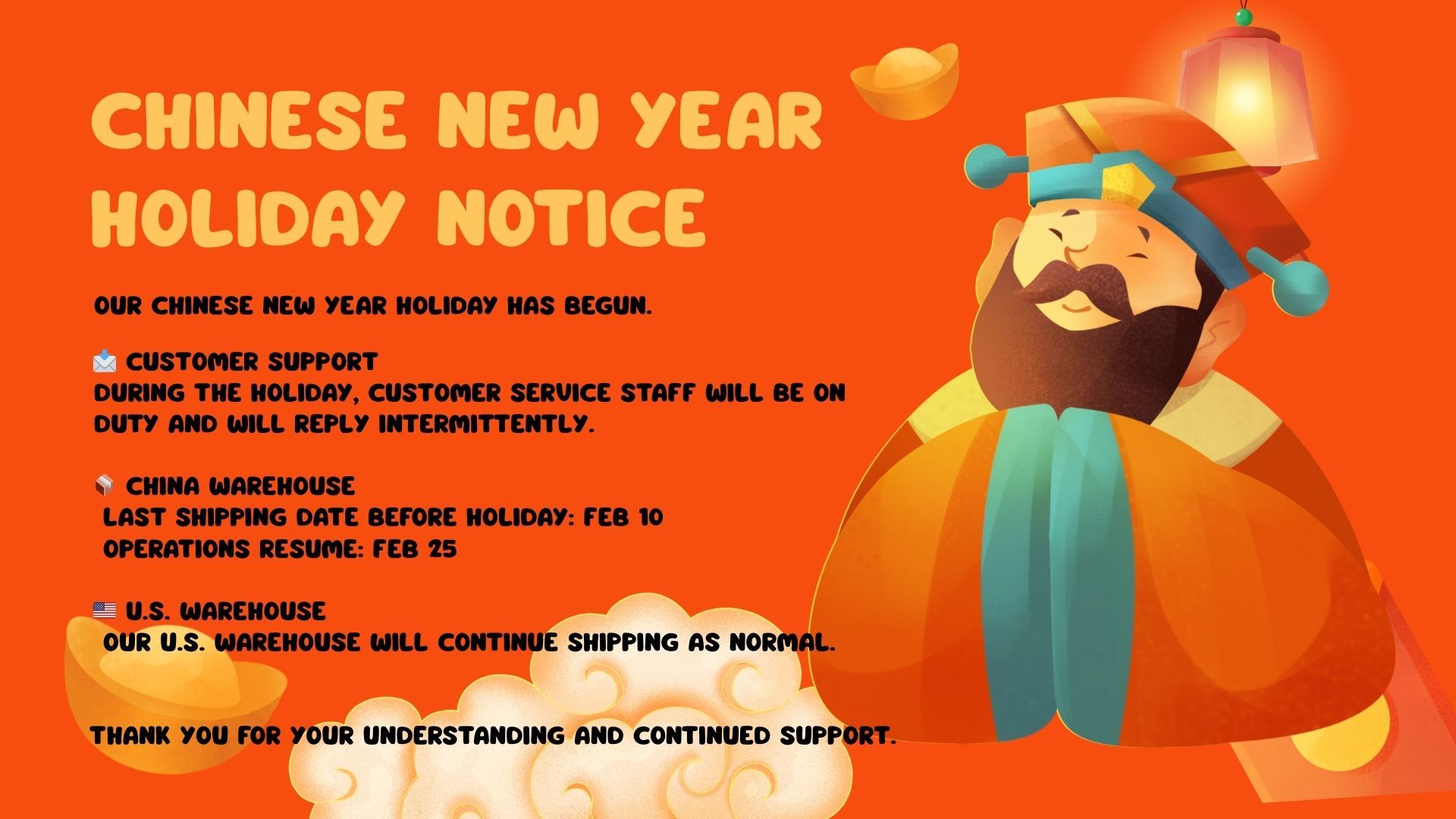 CHINESE NEW YEAR HOLIDAY NOTICE

OUR CHINESE NEW YEAR HOLIDAY HAS BEGUN.

📩 CUSTOMER SUPPORT
DURING THE HOLIDAY, CUSTOMER SERVICE STAFF WILL BE ON DUTY AND WILL REPLY INTERMITTENTLY.

📦 CHINA WAREHOUSE
LAST SHIPPING DATE BEFORE HOLIDAY: FEB 10
OPERATIONS RESUME: FEB 25

🇺🇸 U.S. WAREHOUSE
OUR U.S. WAREHOUSE WILL CONTINUE SHIPPING AS NORMAL.

THANK YOU FOR YOUR UNDERSTANDING AND CONTINUED SUPPORT.